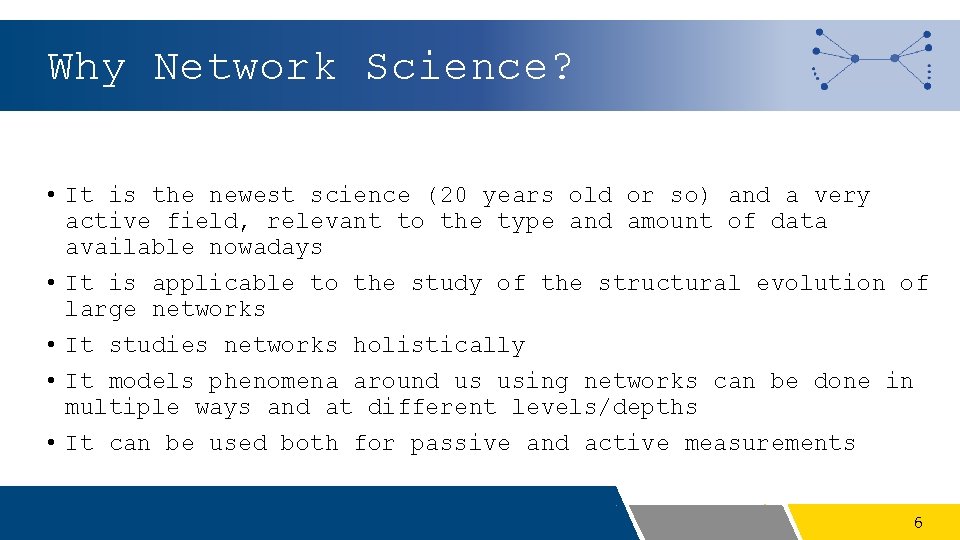 Why Network Science?

• It is the newest science (20 years old or so) and a very active field, relevant to the type and amount of data available nowadays

• It is applicable to the study of the structural evolution of large networks

• It studies networks holistically

• It models phenomena around us using networks can be done in multiple ways and at different levels/depths

• It can be used both for passive and active measurements

6